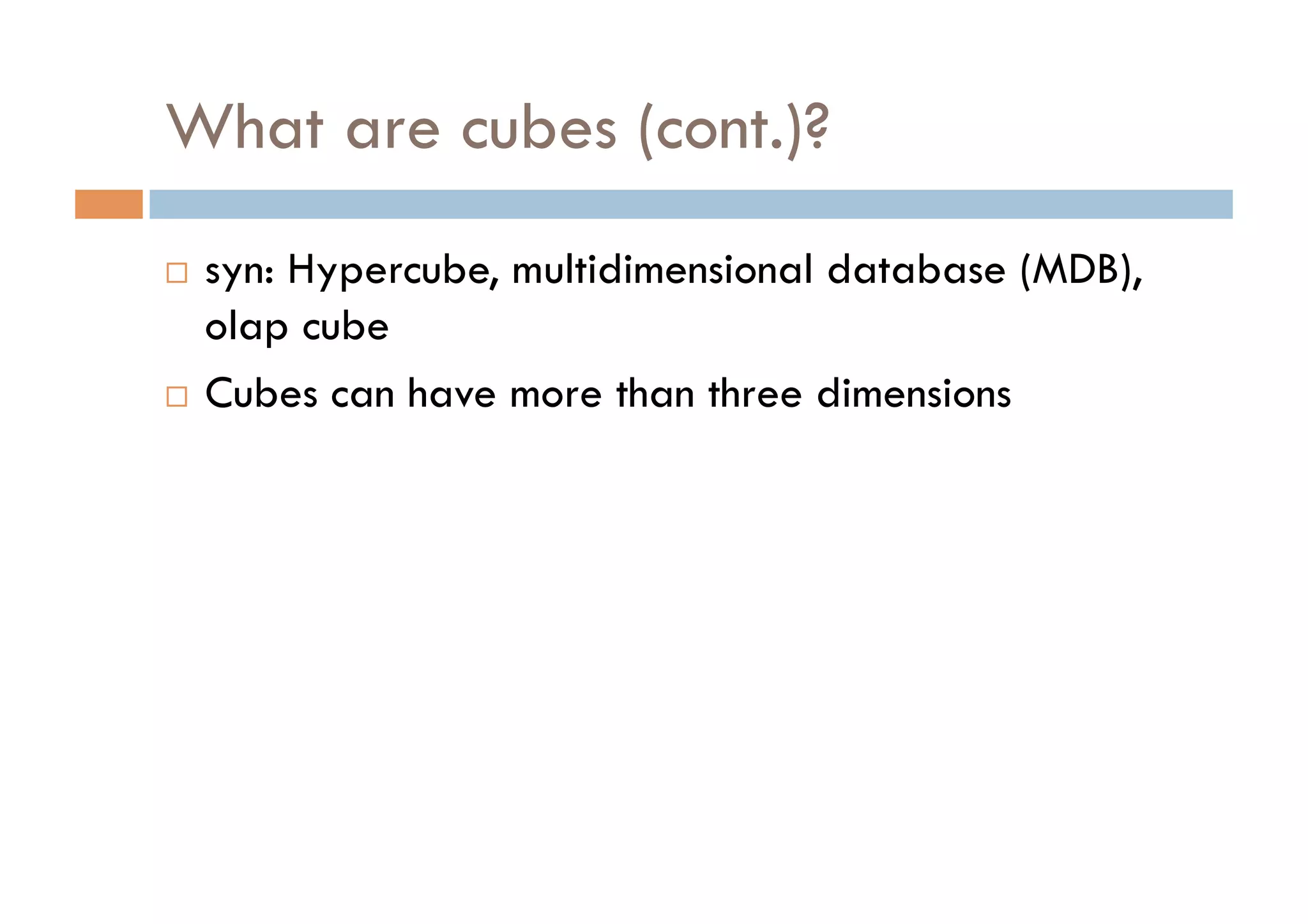 What are cubes (cont.)?

□ syn: Hypercube, multidimensional database (MDB), olap cube

□ Cubes can have more than three dimensions